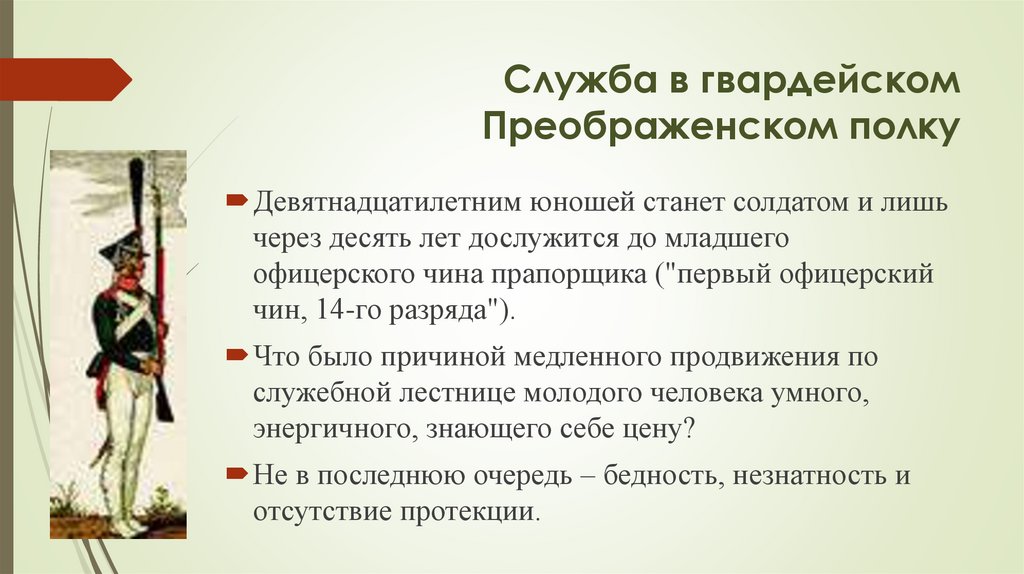 Служба в гвардейском Преображенском полку

Девятнадцатилетним юношей станет солдатом и лишь через десять лет дослужится до младшего офицерского чина прапорщика ("первый офицерский чин, 14-го разряда").

Что было причиной медленного продвижения по служебной лестнице молодого человека умного, энергичного, знающего себе цену?

Не в последнюю очередь – бедность, незнатность и отсутствие протекции.